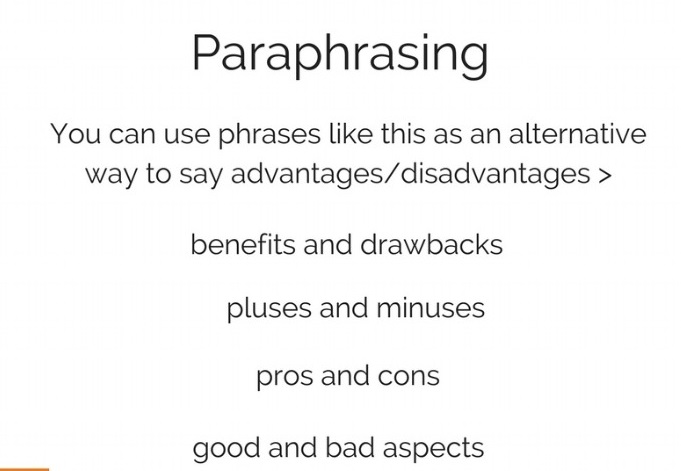 Paraphrasing

You can use phrases like this as an alternative way to say advantages/disadvantages >

benefits and drawbacks

pluses and minuses

pros and cons

good and bad aspects